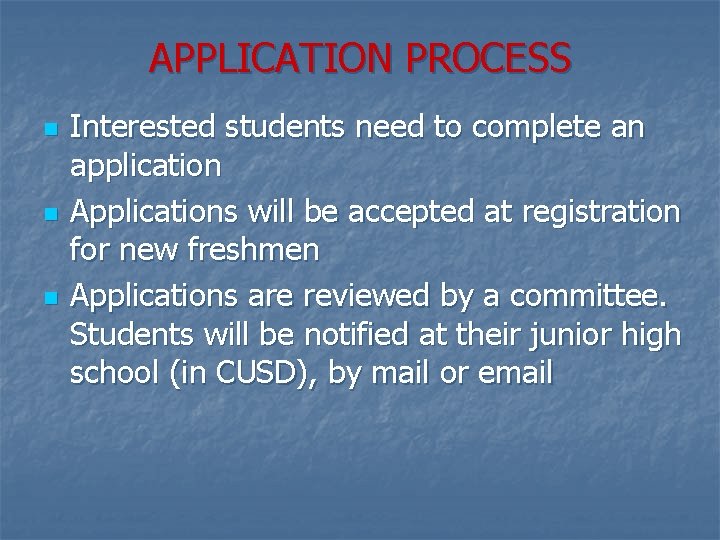 APPLICATION PROCESS

- Interested students need to complete an application
- Applications will be accepted at registration for new freshmen
- Applications are reviewed by a committee. Students will be notified at their junior high school (in CUSD), by mail or email